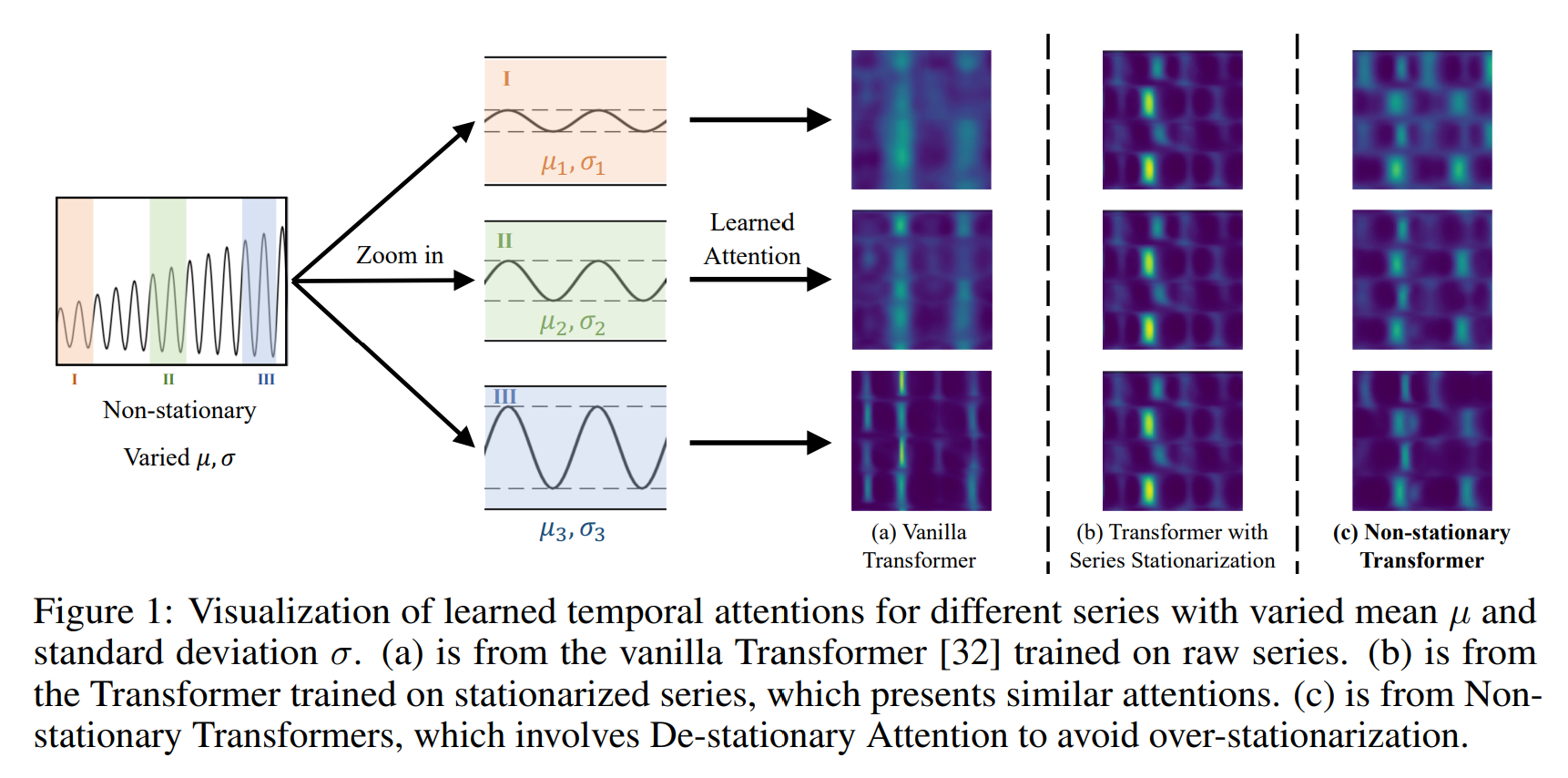 I

II

III

Non-stationary

Varied $\mu, \sigma$

Zoom in

I

$\mu_1, \sigma_1$

II

$\mu_2, \sigma_2$

III

$\mu_3, \sigma_3$

Learned Attention

(a) Vanilla Transformer

(b) Transformer with Series Stationarization

(c) Non-stationary Transformer

Figure 1: Visualization of learned temporal attentions for different series with varied mean $\mu$ and standard deviation $\sigma$. (a) is from the vanilla Transformer [32] trained on raw series. (b) is from the Transformer trained on stationarized series, which presents similar attentions. (c) is from Non-stationary Transformers, which involves De-stationary Attention to avoid over-stationarization.